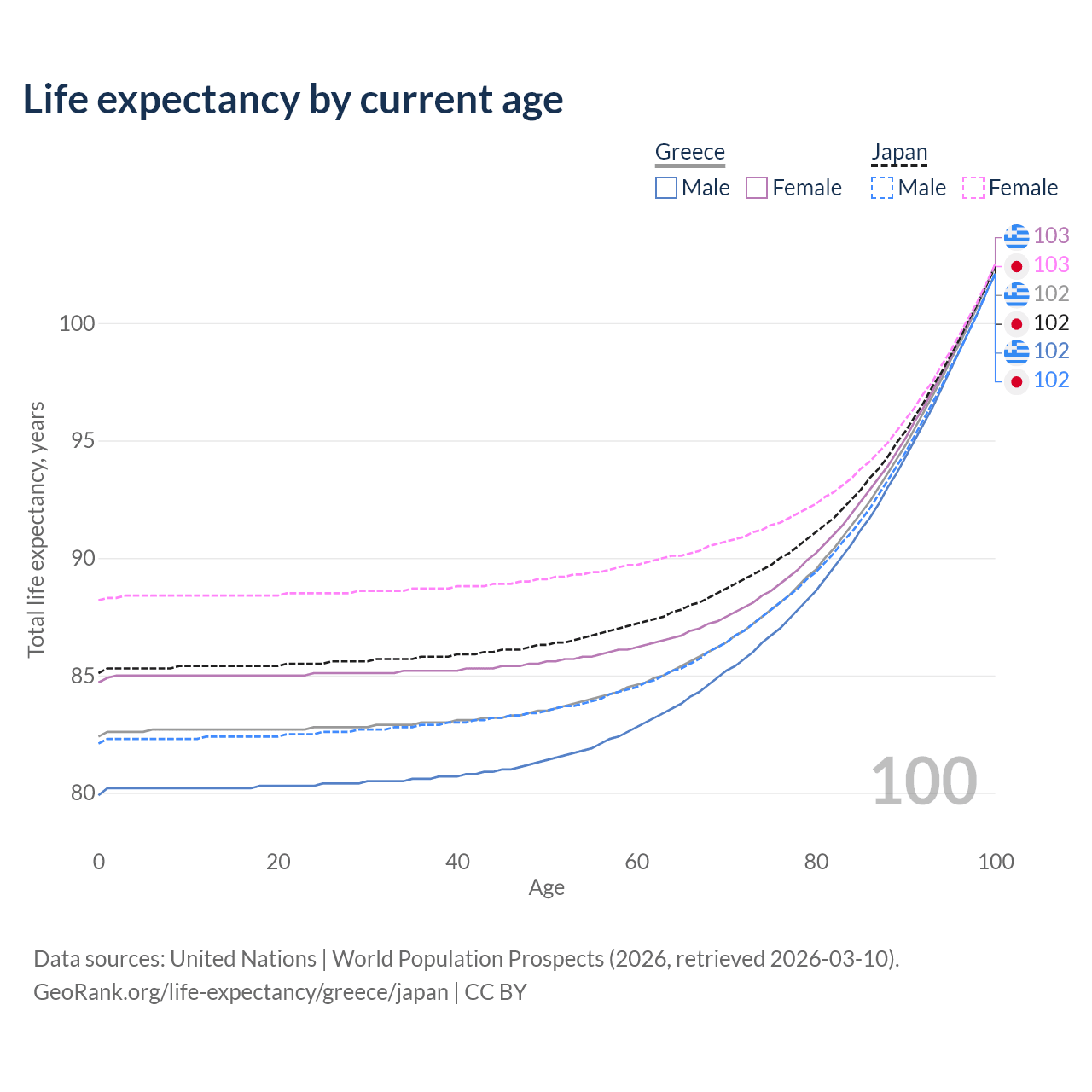 Life expectancy by current age

Greece
Male
Female

Japan
Male
Female

103
103
102
102
102
102

Total life expectancy, years

100
95
90
85
80

100

0
20
40
60
80
100
Age

Data sources: United Nations | World Population Prospects (2026, retrieved 2026-03-10).
GeoRank.org/life-expectancy/greece/japan | CC BY